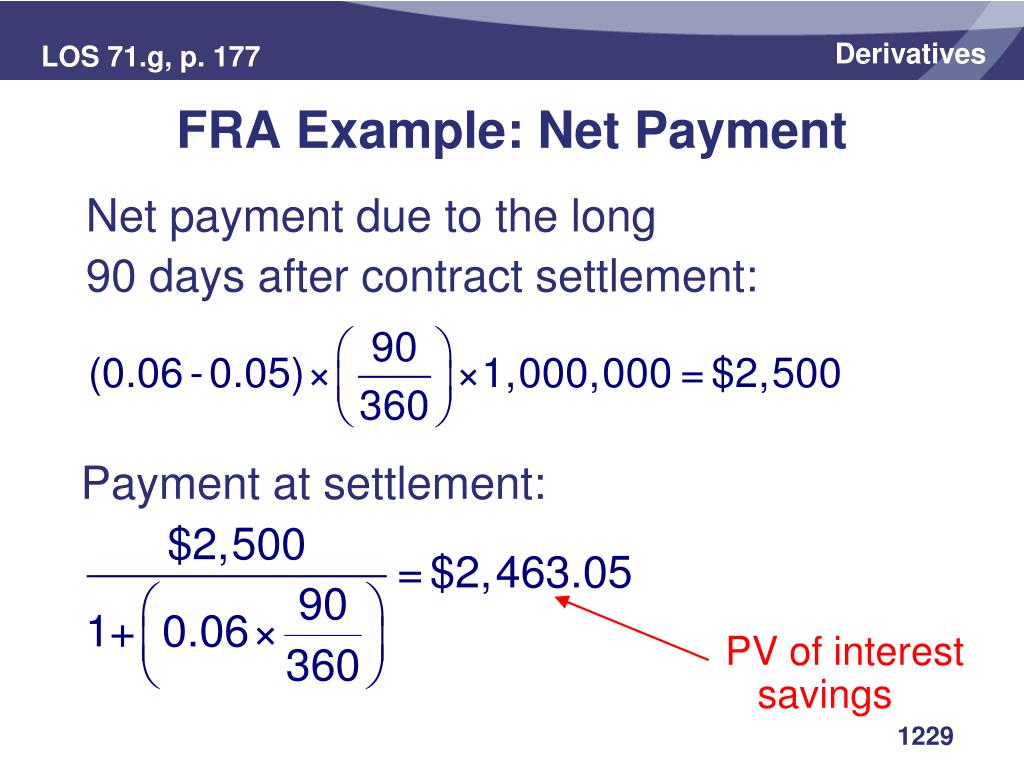 LOS 71.g, p. 177

Derivatives

FRA Example: Net Payment

Net payment due to the long 90 days after contract settlement:

$(0.06 - 0.05) \times \left(\frac{90}{360}\right) \times 1,000,000 = \$2,500$

Payment at settlement:

$\frac{\$2,500}{1 + \left(0.06 \times \frac{90}{360}\right)} = \$2,463.05$

PV of interest savings

1229